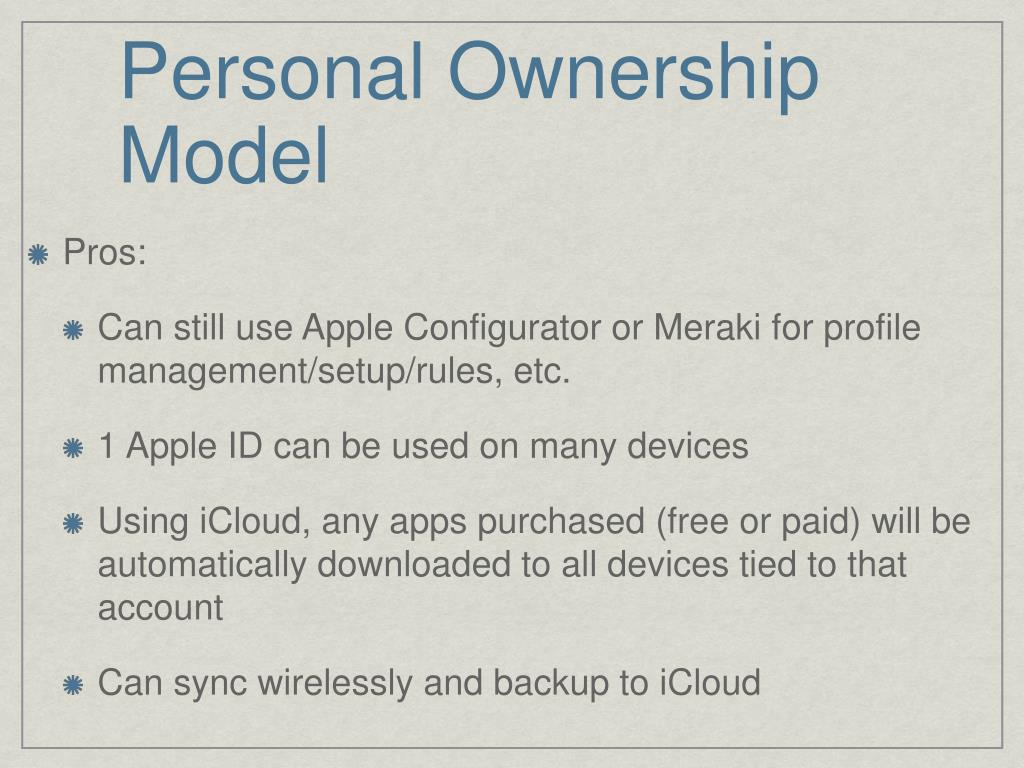 Personal Ownership Model

Pros:

Can still use Apple Configurator or Meraki for profile management/setup/rules, etc.

1 Apple ID can be used on many devices

Using iCloud, any apps purchased (free or paid) will be automatically downloaded to all devices tied to that account

Can sync wirelessly and backup to iCloud